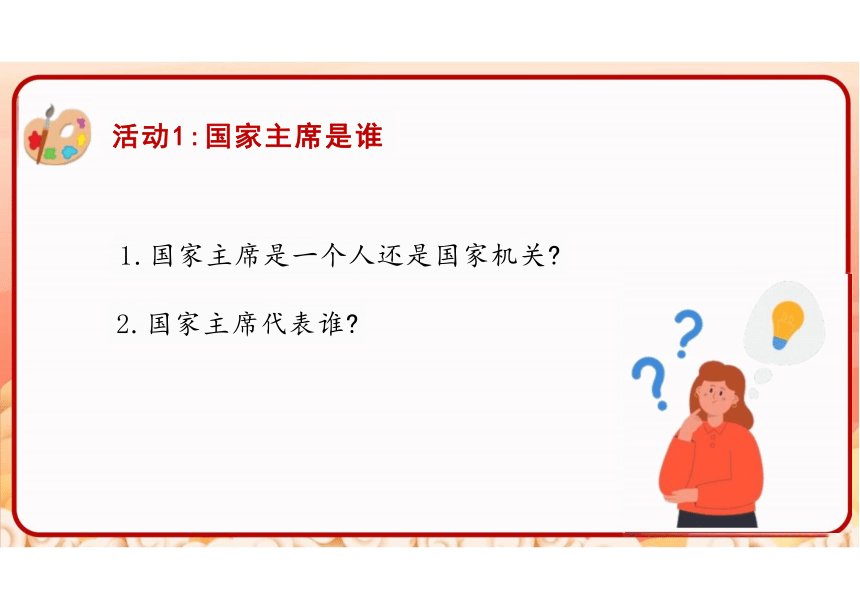 活动1:国家主席是谁

1. 国家主席是一个人还是国家机关?

2. 国家主席代表谁?